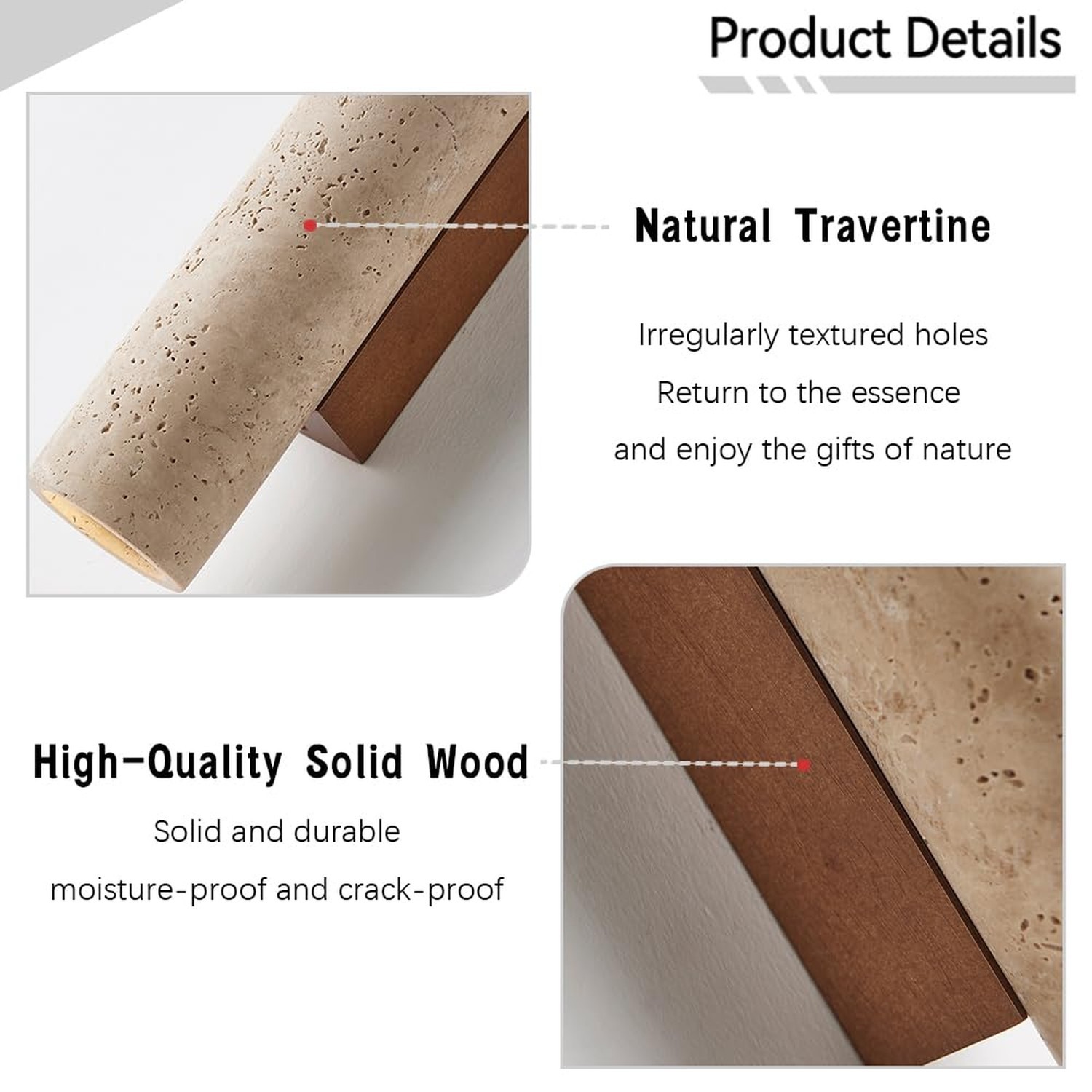 Product Details

Natural Travertine

Irregularly textured holes
Return to the essence
and enjoy the gifts of nature

High-Quality Solid Wood

Solid and durable
moisture-proof and crack-proof